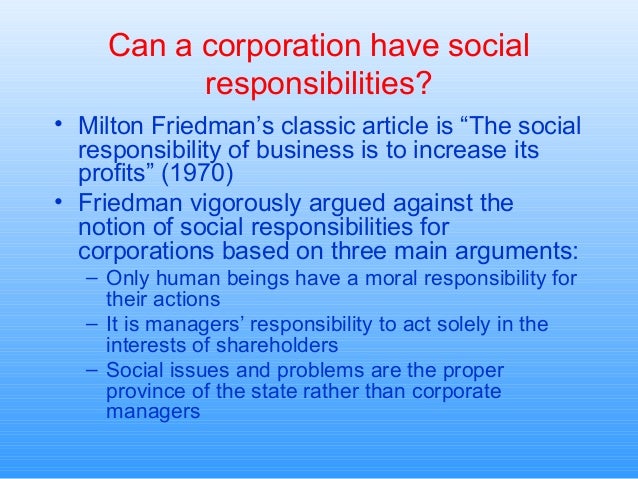 Can a corporation have social responsibilities?

• Milton Friedman’s classic article is “The social responsibility of business is to increase its profits” (1970)
• Friedman vigorously argued against the notion of social responsibilities for corporations based on three main arguments:
– Only human beings have a moral responsibility for their actions
– It is managers’ responsibility to act solely in the interests of shareholders
– Social issues and problems are the proper province of the state rather than corporate managers